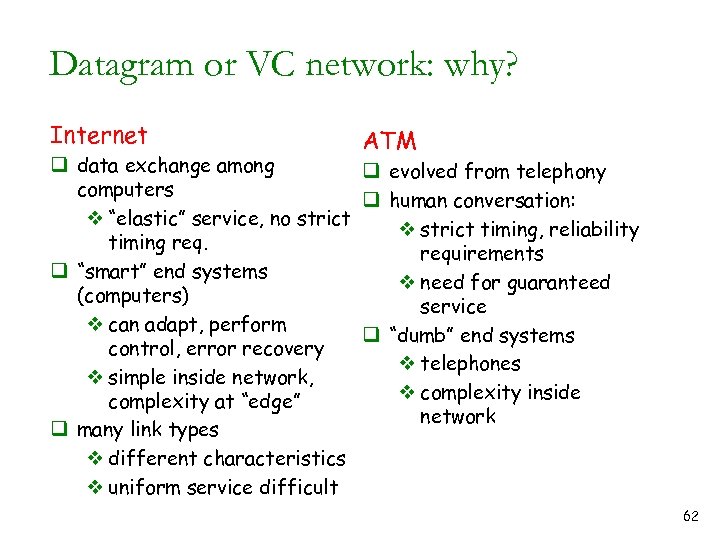 Datagram or VC network: why?

Internet
❑ data exchange among computers
❖ "elastic" service, no strict timing req.
❑ "smart" end systems (computers)
❖ can adapt, perform control, error recovery
❖ simple inside network, complexity at "edge"
❑ many link types
❖ different characteristics
❖ uniform service difficult

ATM
❑ evolved from telephony
❑ human conversation:
❖ strict timing, reliability requirements
❖ need for guaranteed service
❑ "dumb" end systems
❖ telephones
❖ complexity inside network

62